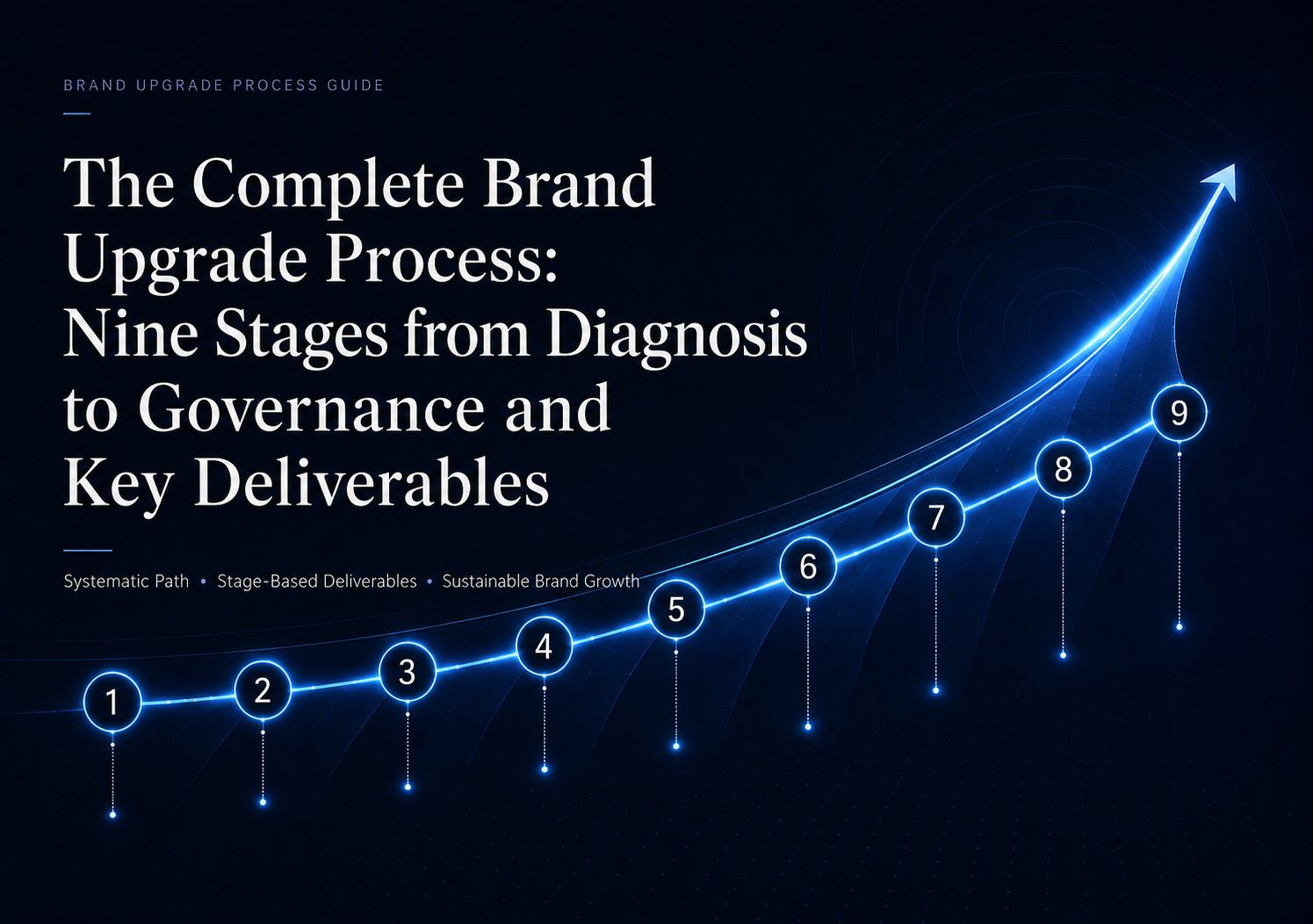 BRAND UPGRADE PROCESS GUIDE

The Complete Brand Upgrade Process: Nine Stages from Diagnosis to Governance and Key Deliverables

Systematic Path • Stage-Based Deliverables • Sustainable Brand Growth

1
2
3
4
5
6
7
8
9